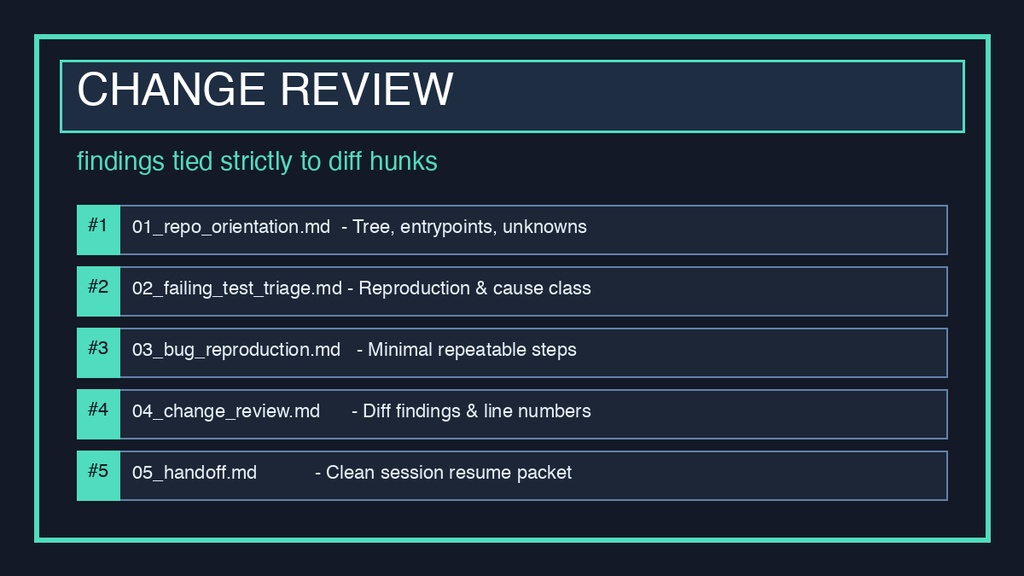 CHANGE REVIEW

findings tied strictly to diff hunks

#1 01_repo_orientation.md - Tree, entrypoints, unknowns

#2 02_failing_test_triage.md - Reproduction & cause class

#3 03_bug_reproduction.md - Minimal repeatable steps

#4 04_change_review.md - Diff findings & line numbers

#5 05_handoff.md - Clean session resume packet